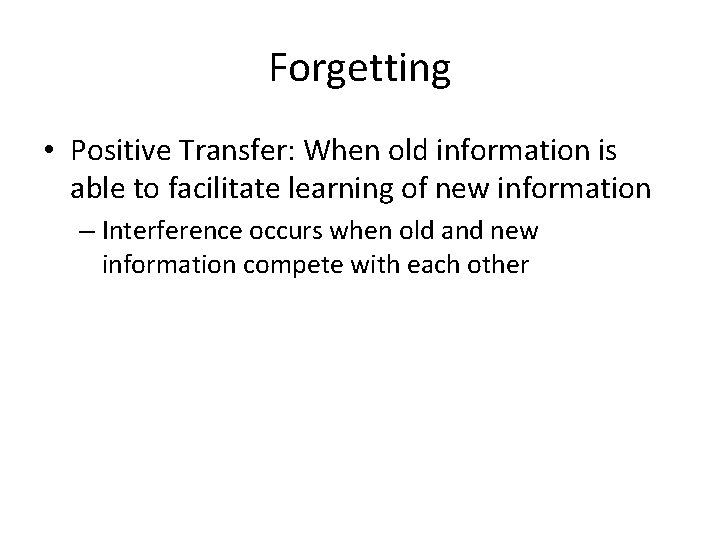 Forgetting

• Positive Transfer: When old information is able to facilitate learning of new information

– Interference occurs when old and new information compete with each other